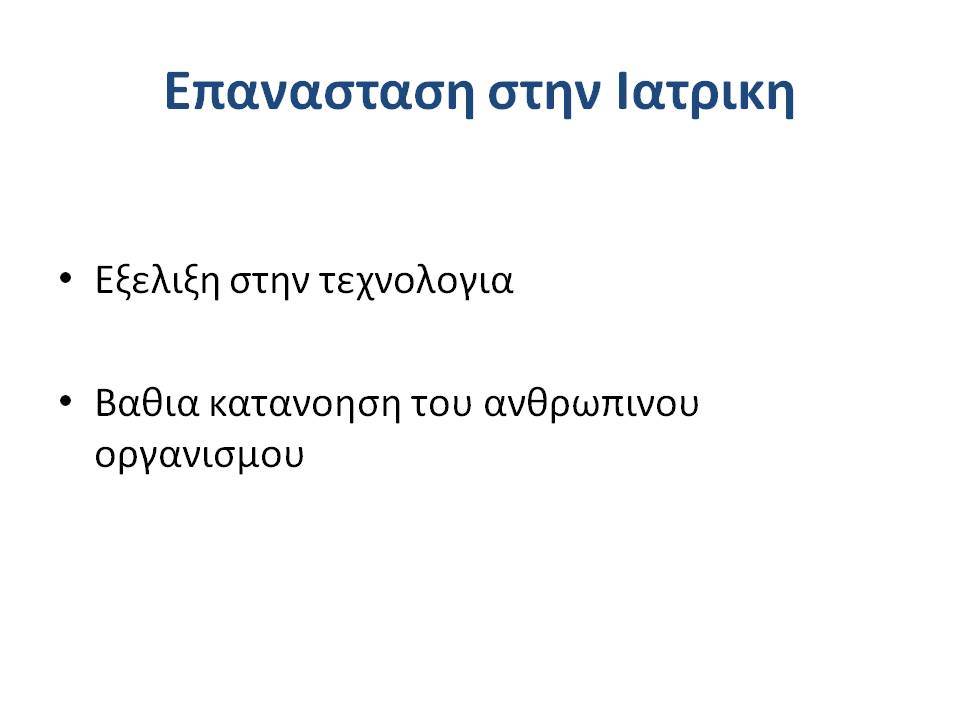 Επανασταση στην Ιατρικη

• Εξελιξη στην τεχνολογια

• Βαθια κατανοηση του ανθρωπινου οργανισμου